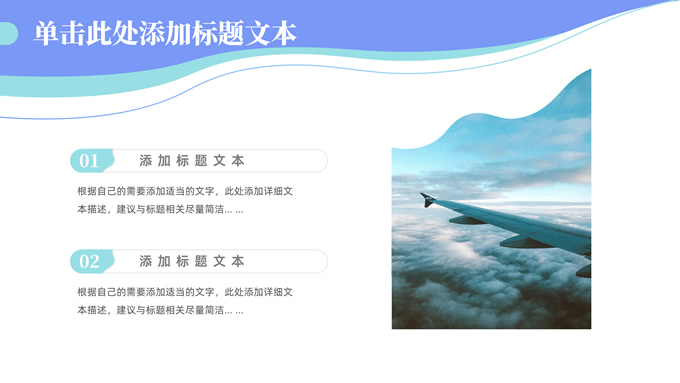 单击此处添加标题文本

01 添加标题文本

根据自己的需要添加适当的文字，此处添加详细文本描述，建议与标题相关尽量简洁... ...

02 添加标题文本

根据自己的需要添加适当的文字，此处添加详细文本描述，建议与标题相关尽量简洁... ...